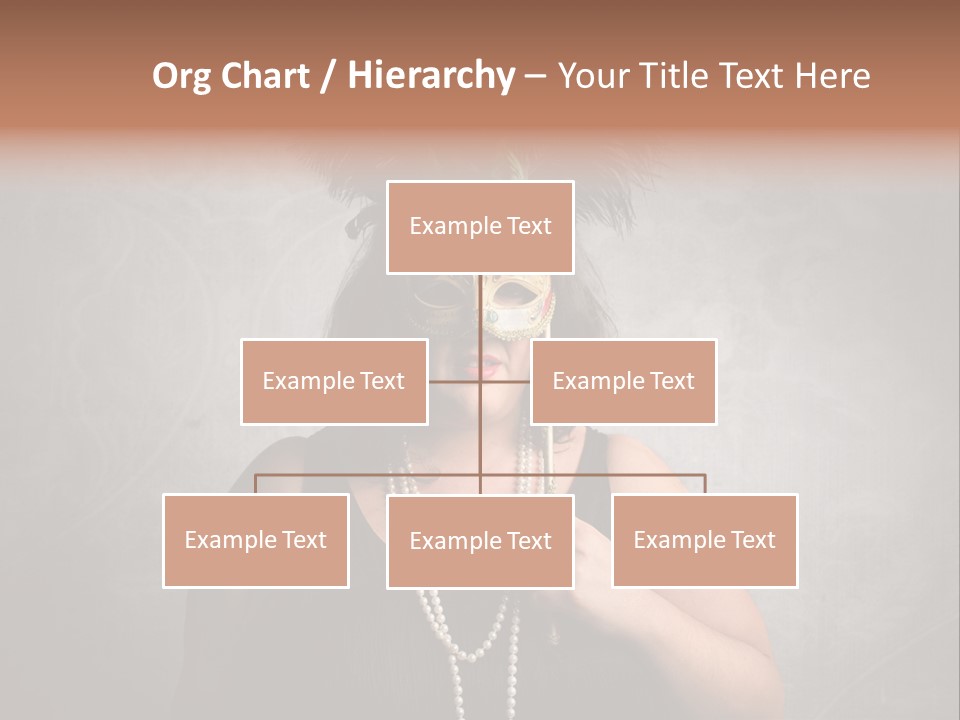 Org Chart / Hierarchy – Your Title Text Here

Example Text

Example Text

Example Text

Example Text

Example Text

Example Text